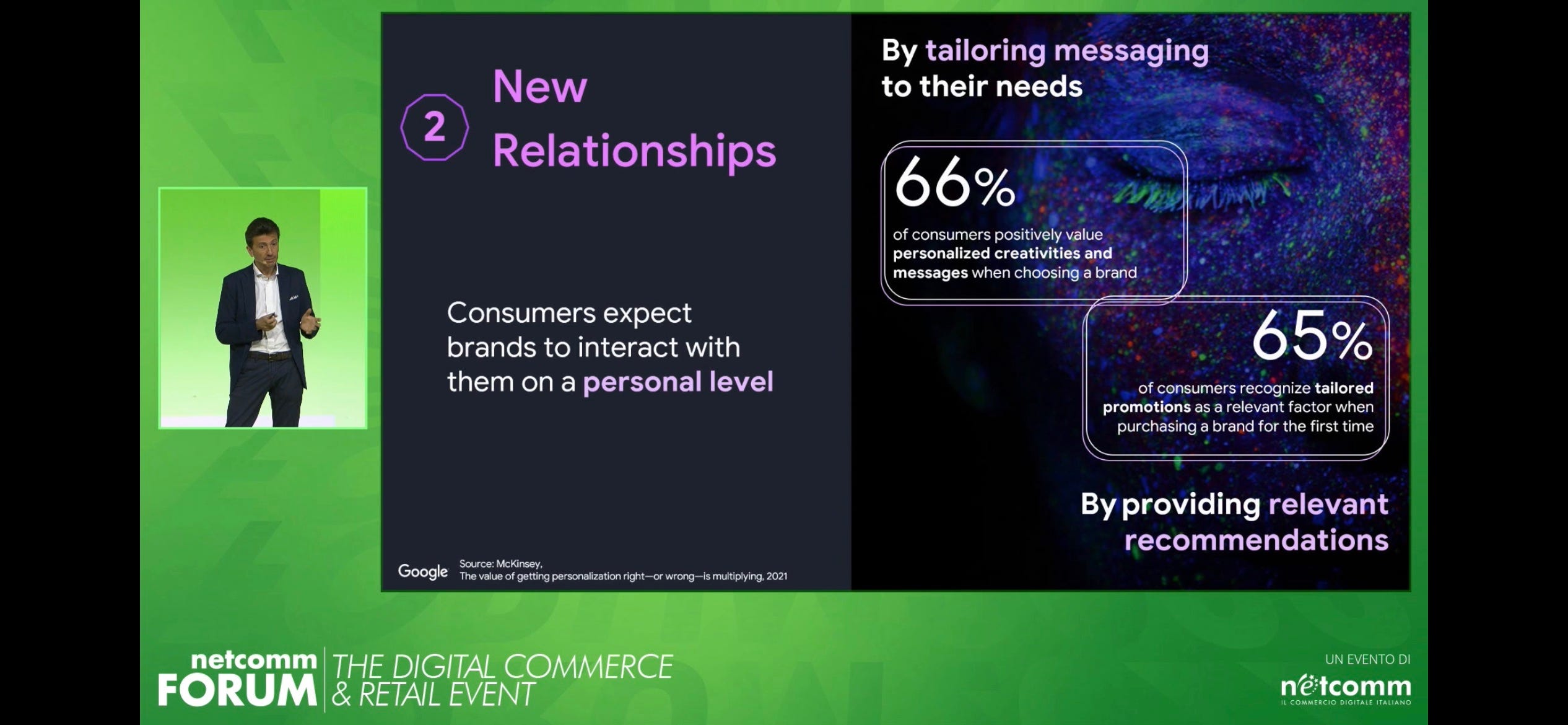 2 New Relationships

Consumers expect brands to interact with them on a personal level

Google Source: McKinsey, The value of getting personalization right—or wrong—is multiplying, 2021

By tailoring messaging to their needs

66%
of consumers positively value personalized creativities and messages when choosing a brand

65%
of consumers recognize tailored promotions as a relevant factor when purchasing a brand for the first time

By providing relevant recommendations

netcomm FORUM THE DIGITAL COMMERCE & RETAIL EVENT

UN EVENTO DI
netcomm
IL COMMERCIO DIGITALE ITALIANO